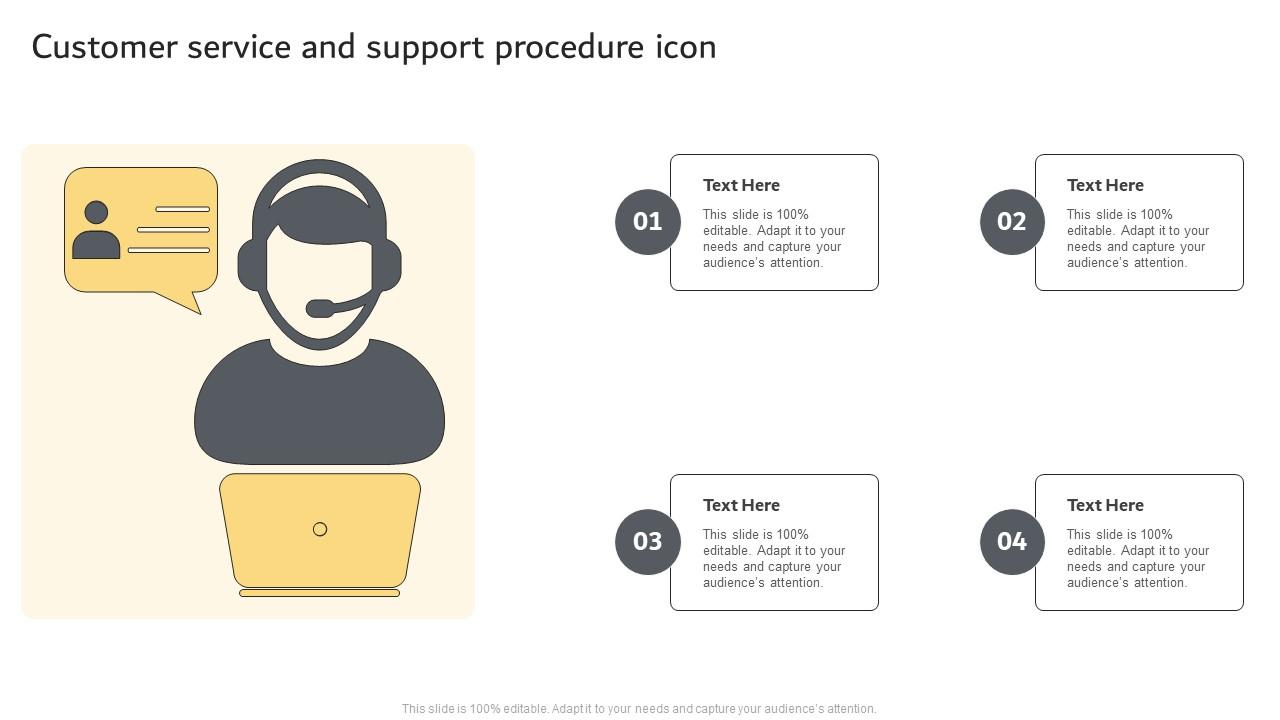 Customer service and support procedure icon

01

Text Here

This slide is 100% editable. Adapt it to your needs and capture your audience's attention.

02

Text Here

This slide is 100% editable. Adapt it to your needs and capture your audience's attention.

03

Text Here

This slide is 100% editable. Adapt it to your needs and capture your audience's attention.

04

Text Here

This slide is 100% editable. Adapt it to your needs and capture your audience's attention.

This slide is 100% editable. Adapt it to your needs and capture your audience's attention.